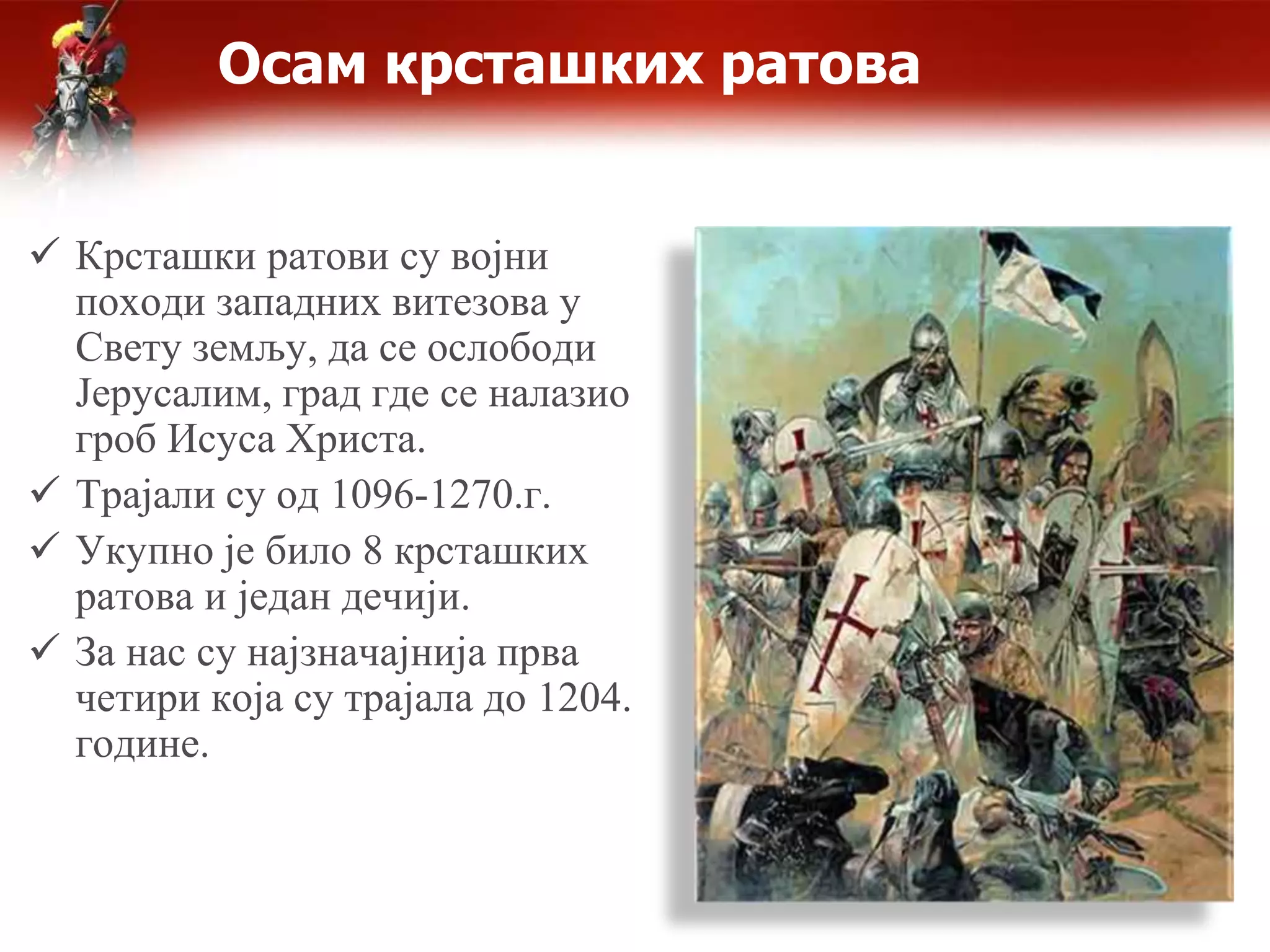 Осам крсташких ратова

✓ Крсташки ратови су војни походи западних витезова у Свету земљу, да се ослободи Јерусалим, град где се налазио гроб Исуса Христа.

✓ Трајали су од 1096-1270.г.

✓ Укупно је било 8 крсташких ратова и један дечији.

✓ За нас су најзначајнија прва четири која су трајала до 1204. године.